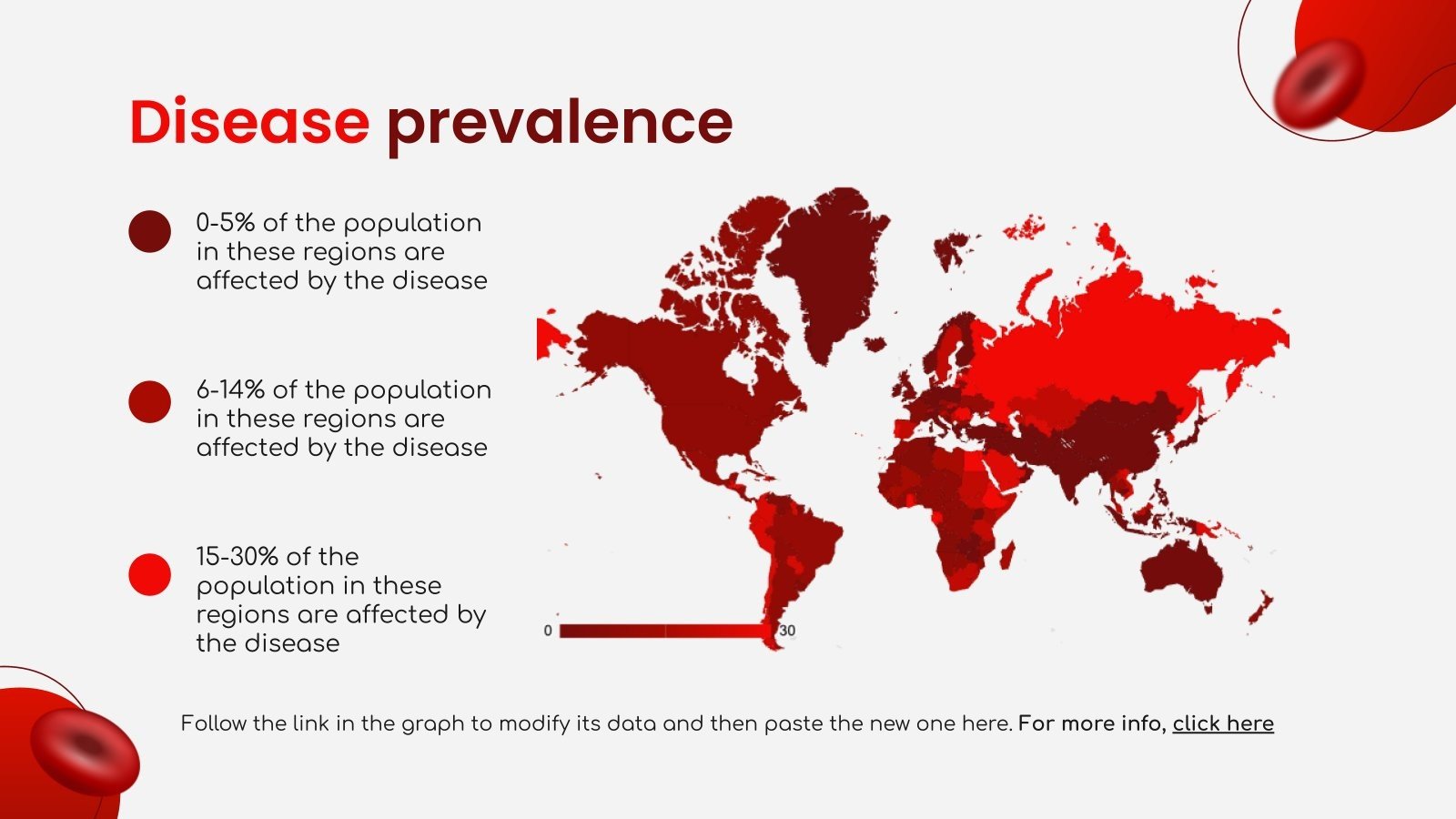 Disease prevalence

0-5% of the population in these regions are affected by the disease

6-14% of the population in these regions are affected by the disease

15-30% of the population in these regions are affected by the disease

0

30

Follow the link in the graph to modify its data and then paste the new one here. For more info, click here